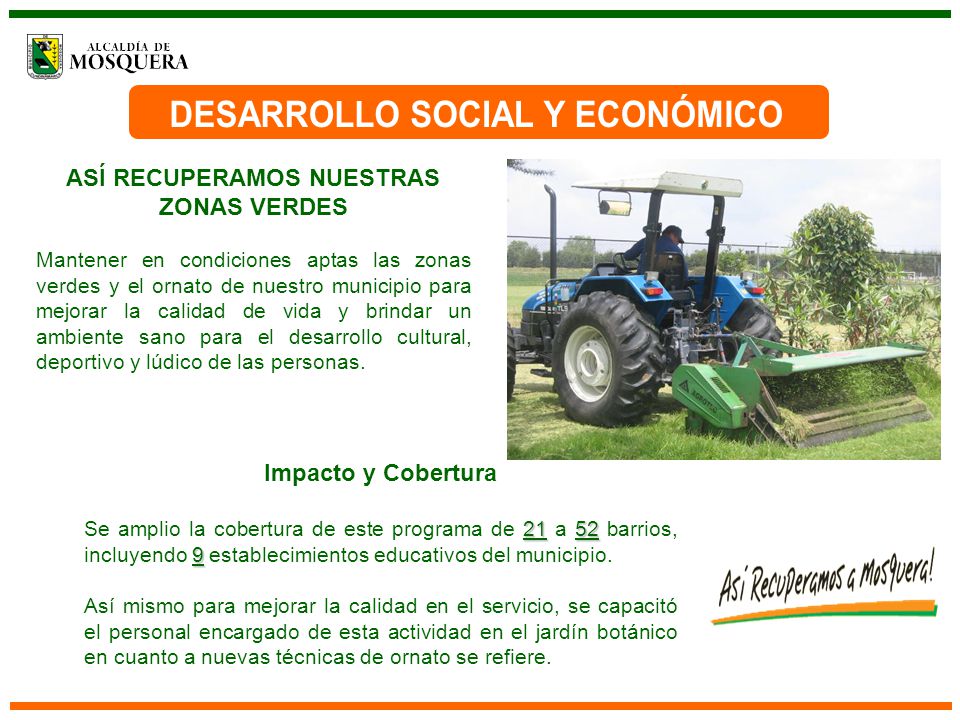 ALCALDÍA DE
MOSQUERA

DESARROLLO SOCIAL Y ECONÓMICO

ASÍ RECUPERAMOS NUESTRAS ZONAS VERDES

Mantener en condiciones aptas las zonas verdes y el ornato de nuestro municipio para mejorar la calidad de vida y brindar un ambiente sano para el desarrollo cultural, deportivo y lúdico de las personas.

Impacto y Cobertura

Se amplio la cobertura de este programa de 21 a 52 barrios, incluyendo 9 establecimientos educativos del municipio.

Así mismo para mejorar la calidad en el servicio, se capacitó el personal encargado de esta actividad en el jardín botánico en cuanto a nuevas técnicas de ornato se refiere.

Así Recuperamos a Mosquera!